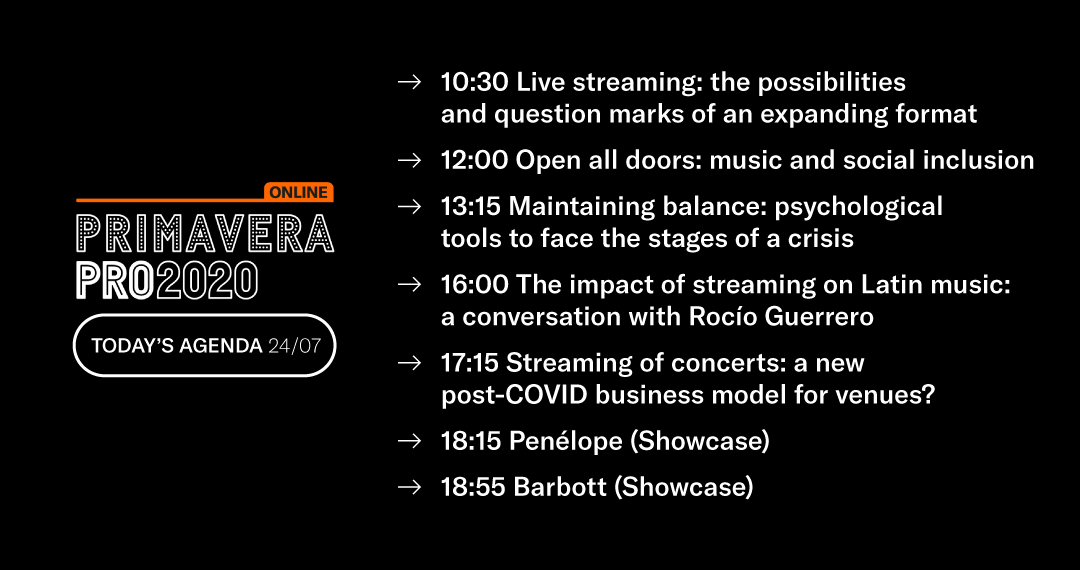 ONLINE
PRIMAVERA
PRO2020

TODAY'S AGENDA 24/07

→ 10:30 Live streaming: the possibilities and question marks of an expanding format

→ 12:00 Open all doors: music and social inclusion

→ 13:15 Maintaining balance: psychological tools to face the stages of a crisis

→ 16:00 The impact of streaming on Latin music: a conversation with Rocío Guerrero

→ 17:15 Streaming of concerts: a new post-COVID business model for venues?

→ 18:15 Penélope (Showcase)

→ 18:55 Barbott (Showcase)